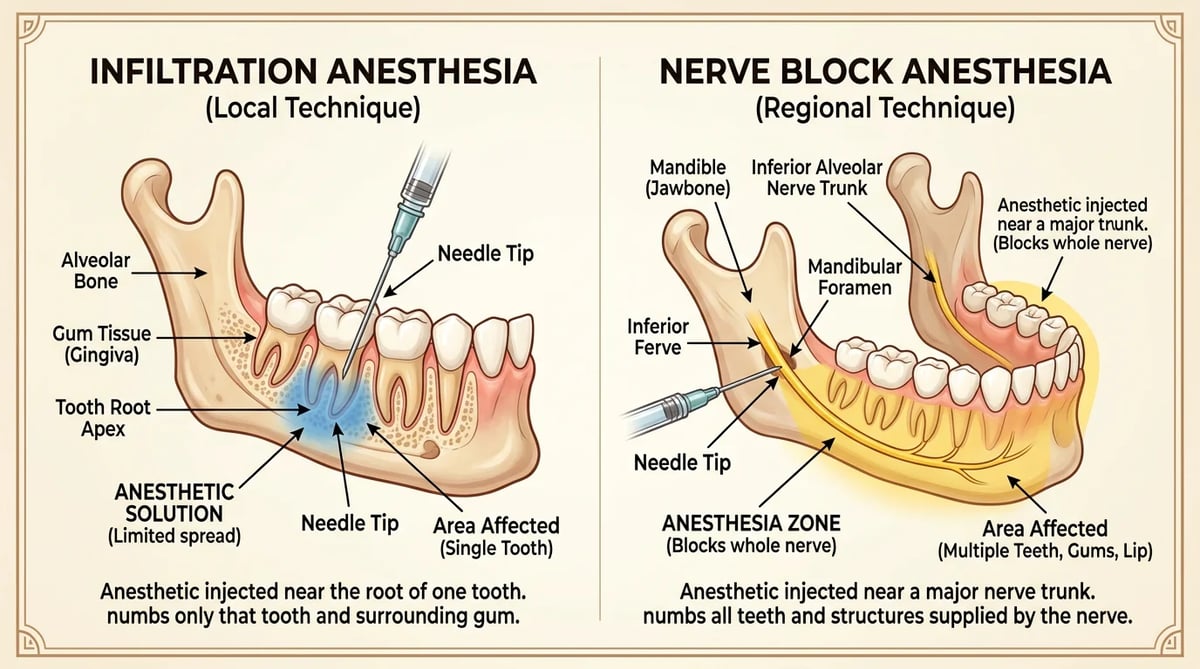 INFILTRATION ANESTHESIA
(Local Technique)

Alveolar Bone

Gum Tissue (Gingiva)

Tooth Root Apex

Needle Tip

ANESTHETIC SOLUTION
(Limited spread)

Needle Tip

Area Affected
(Single Tooth)

Anesthetic injected near the root of one tooth. numbs only that tooth and surrounding gum.

NERVE BLOCK ANESTHESIA
(Regional Technique)

Mandible (Jawbone)

Inferior Alveolar Nerve Trunk

Anesthetic injected near a major trunk. (Blocks whole nerve)

Mandibular Foramen

Inferior Ferve

Needle Tip

ANESTHESIA ZONE
(Blocks whole nerve)

Area Affected
(Multiple Teeth, Gums, Lip)

Anesthetic injected near a major nerve trunk. numbs all teeth and structures supplied by the nerve.